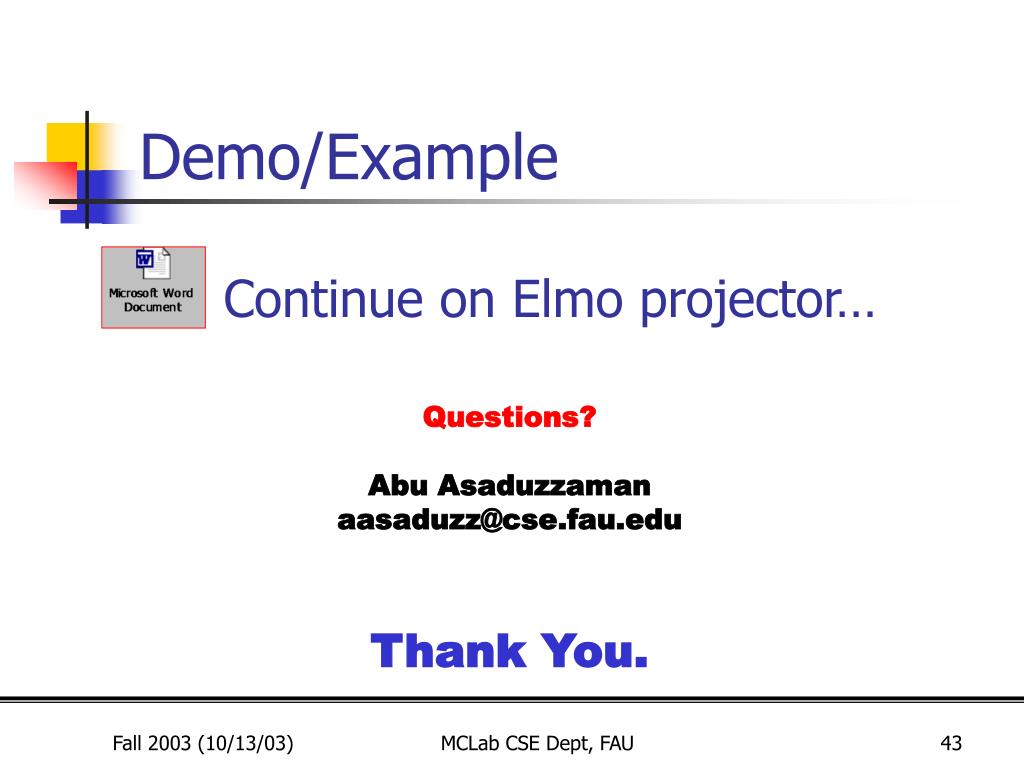 Demo/Example

Microsoft Word Document

Continue on Elmo projector…

Questions?

Abu Asaduzzaman
aasaduzz@cse.fau.edu

Thank You.

Fall 2003 (10/13/03)

MCLab CSE Dept, FAU

43